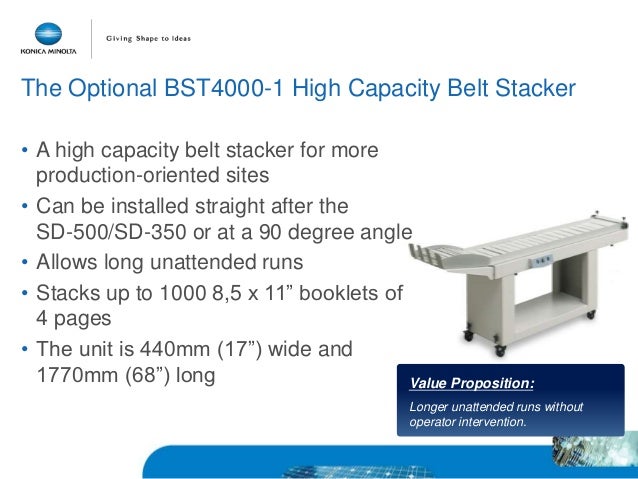 KONICA MINOLTA

Giving Shape to Ideas

The Optional BST4000-1 High Capacity Belt Stacker

• A high capacity belt stacker for more production-oriented sites

• Can be installed straight after the SD-500/SD-350 or at a 90 degree angle

• Allows long unattended runs

• Stacks up to 1000 8,5 x 11” booklets of 4 pages

• The unit is 440mm (17”) wide and 1770mm (68”) long

Value Proposition:

Longer unattended runs without operator intervention.